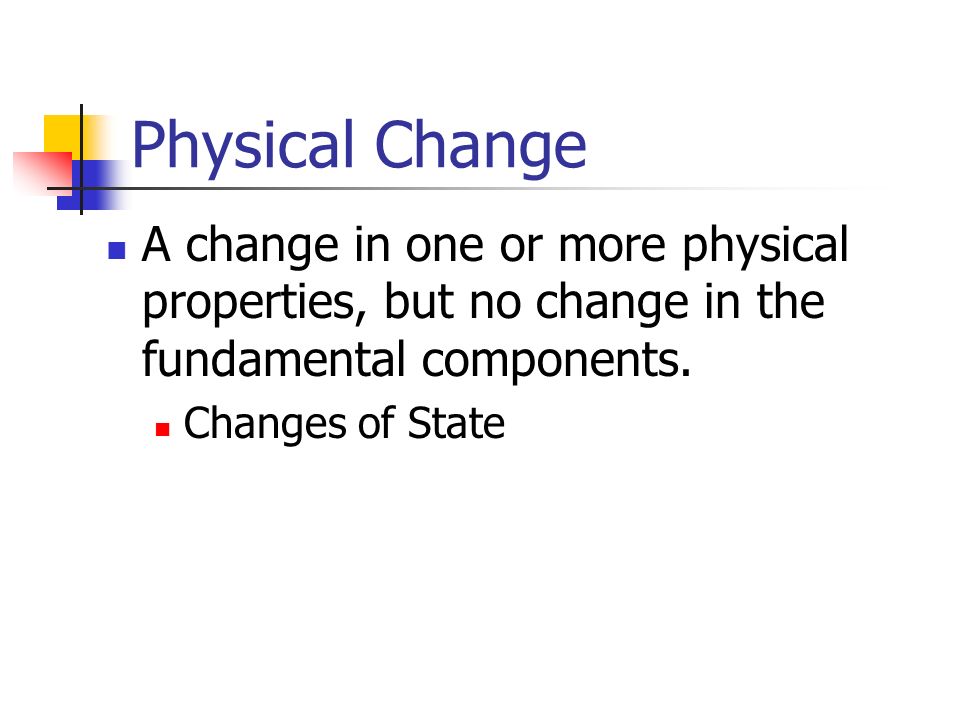 Physical Change

A change in one or more physical properties, but no change in the fundamental components.

Changes of State